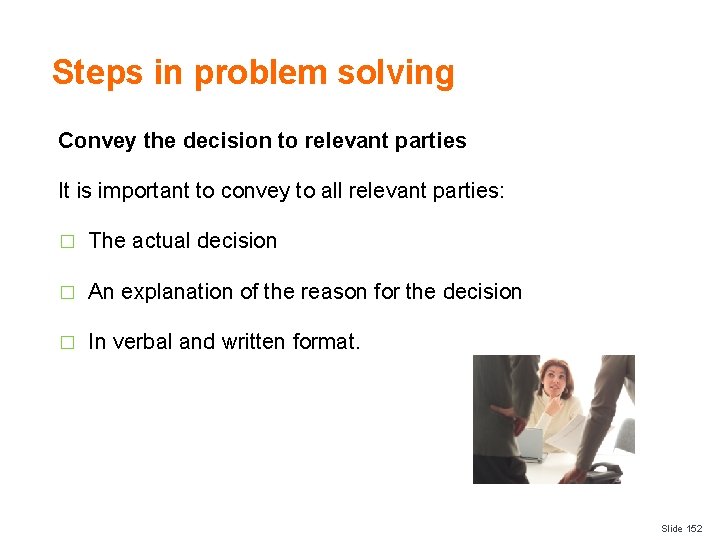 Steps in problem solving

Convey the decision to relevant parties

It is important to convey to all relevant parties:

□ The actual decision

□ An explanation of the reason for the decision

□ In verbal and written format.

Slide 152